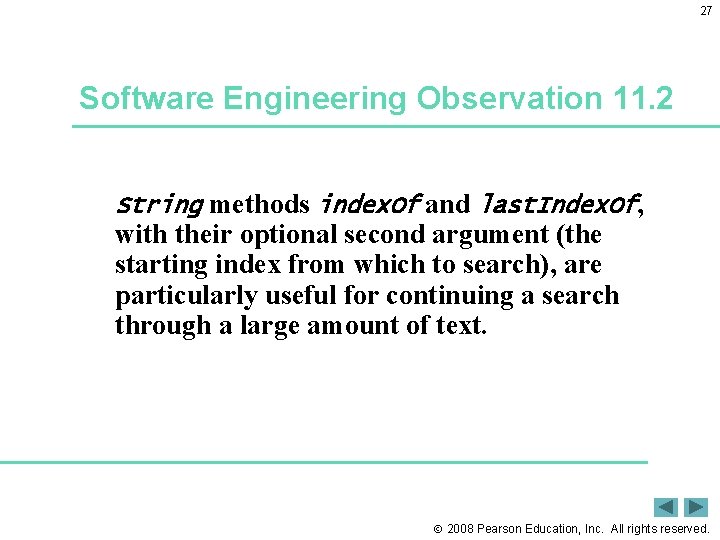 27

Software Engineering Observation 11.2

String methods indexOf and lastIndexOf, with their optional second argument (the starting index from which to search), are particularly useful for continuing a search through a large amount of text.

© 2008 Pearson Education, Inc. All rights reserved.